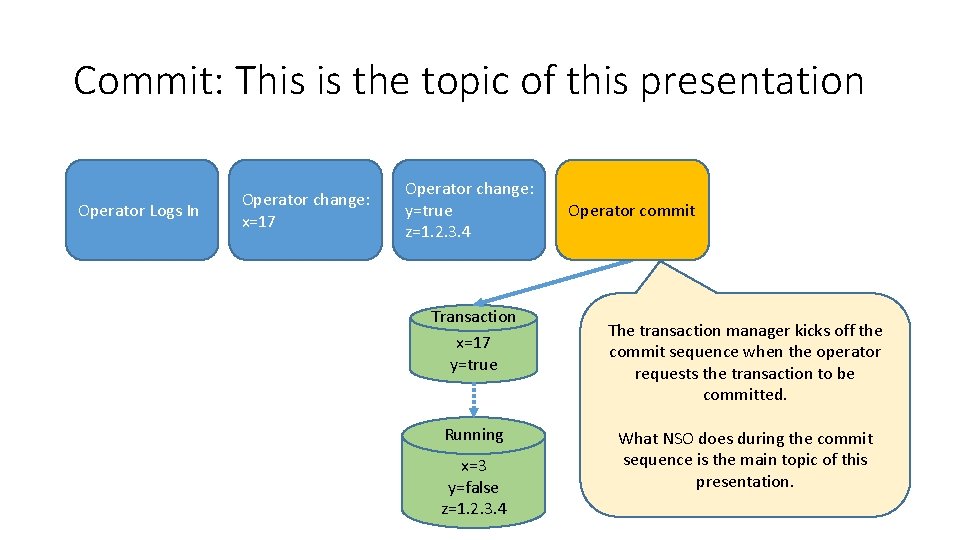 Commit: This is the topic of this presentation

Operator Logs In

Operator change: x=17

Operator change: y=true z=1.2.3.4

Operator commit

Transaction
x=17
y=true

Running
x=3
y=false
z=1.2.3.4

The transaction manager kicks off the commit sequence when the operator requests the transaction to be committed.

What NSO does during the commit sequence is the main topic of this presentation.